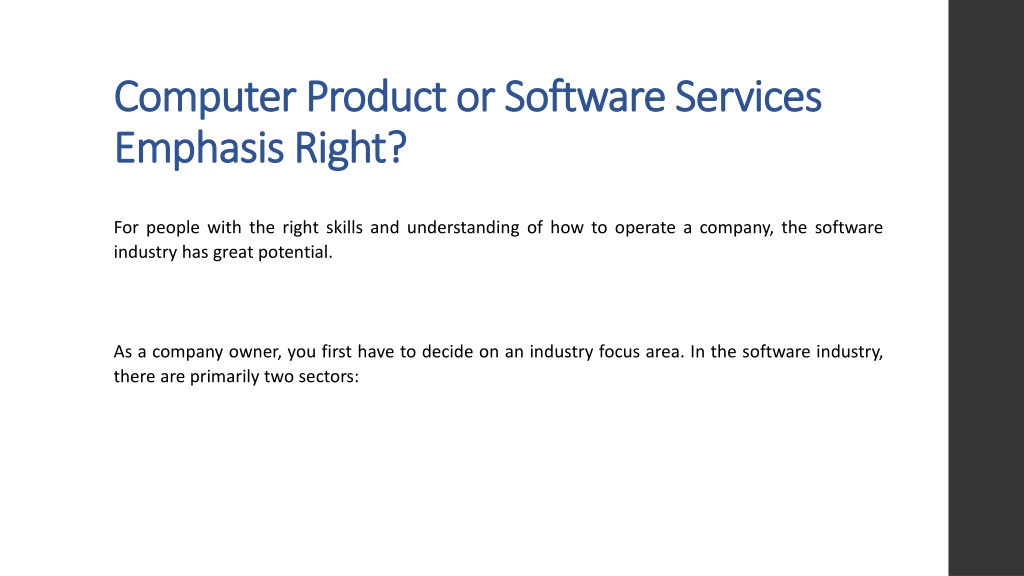 Computer Product or Software Services Emphasis Right?

For people with the right skills and understanding of how to operate a company, the software industry has great potential.

As a company owner, you first have to decide on an industry focus area. In the software industry, there are primarily two sectors: